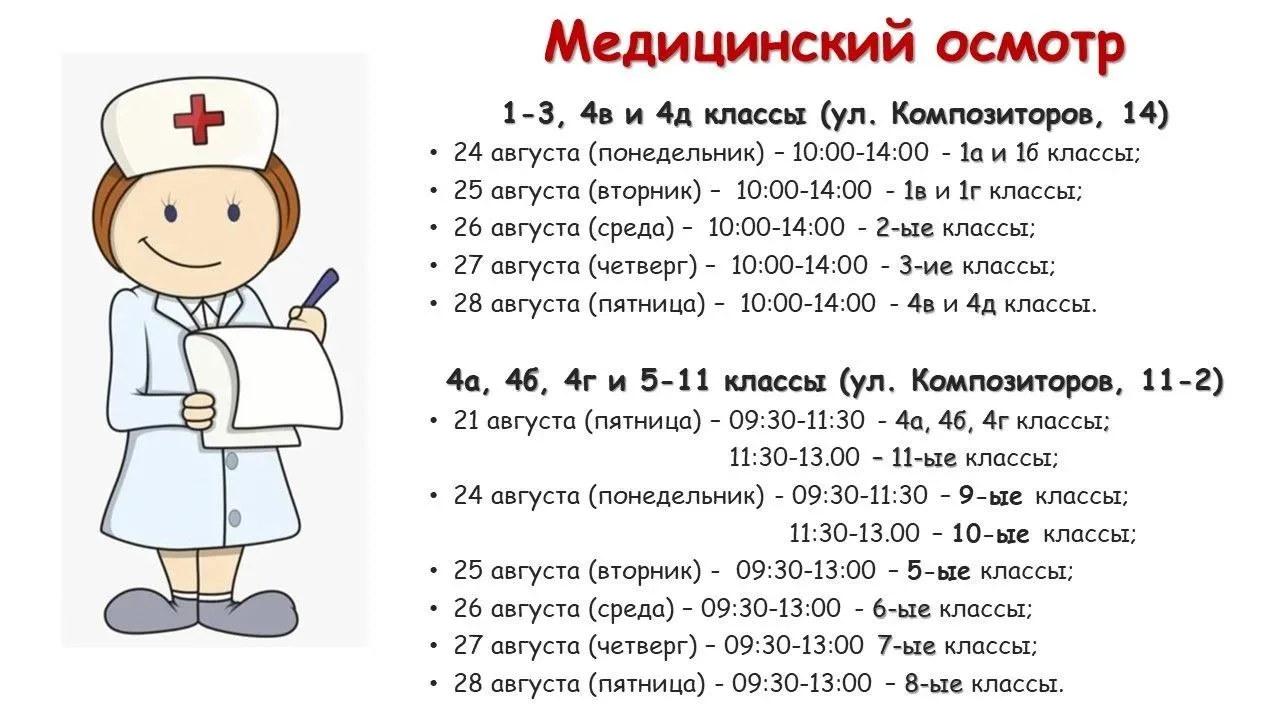 Медицинский осмотр

1-3, 4в и 4д классы (ул. Композиторов, 14)

• 24 августа (понедельник) – 10:00-14:00 - 1а и 1б классы;
• 25 августа (вторник) – 10:00-14:00 - 1в и 1г классы;
• 26 августа (среда) – 10:00-14:00 - 2-ые классы;
• 27 августа (четверг) – 10:00-14:00 - 3-ие классы;
• 28 августа (пятница) – 10:00-14:00 - 4в и 4д классы.

4а, 4б, 4г и 5-11 классы (ул. Композиторов, 11-2)

• 21 августа (пятница) – 09:30-11:30 - 4а, 4б, 4г классы;
11:30-13.00 – 11-ые классы;
• 24 августа (понедельник) - 09:30-11:30 – 9-ые классы;
11:30-13.00 – 10-ые классы;
• 25 августа (вторник) - 09:30-13:00 – 5-ые классы;
• 26 августа (среда) – 09:30-13:00 - 6-ые классы;
• 27 августа (четверг) – 09:30-13:00 7-ые классы;
• 28 августа (пятница) - 09:30-13:00 – 8-ые классы.